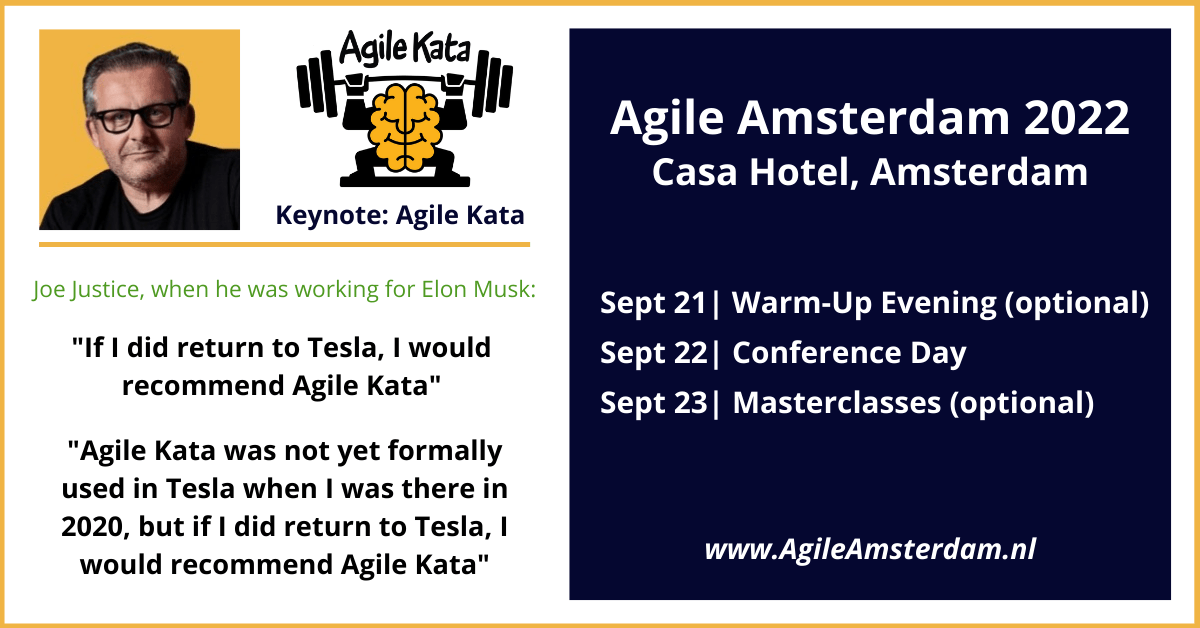 Agile Kata

Keynote: Agile Kata

Joe Justice, when he was working for Elon Musk:

"If I did return to Tesla, I would recommend Agile Kata"

"Agile Kata was not yet formally used in Tesla when I was there in 2020, but if I did return to Tesla, I would recommend Agile Kata"

Agile Amsterdam 2022
Casa Hotel, Amsterdam

Sept 21| Warm-Up Evening (optional)
Sept 22| Conference Day
Sept 23| Masterclasses (optional)

www.AgileAmsterdam.nl